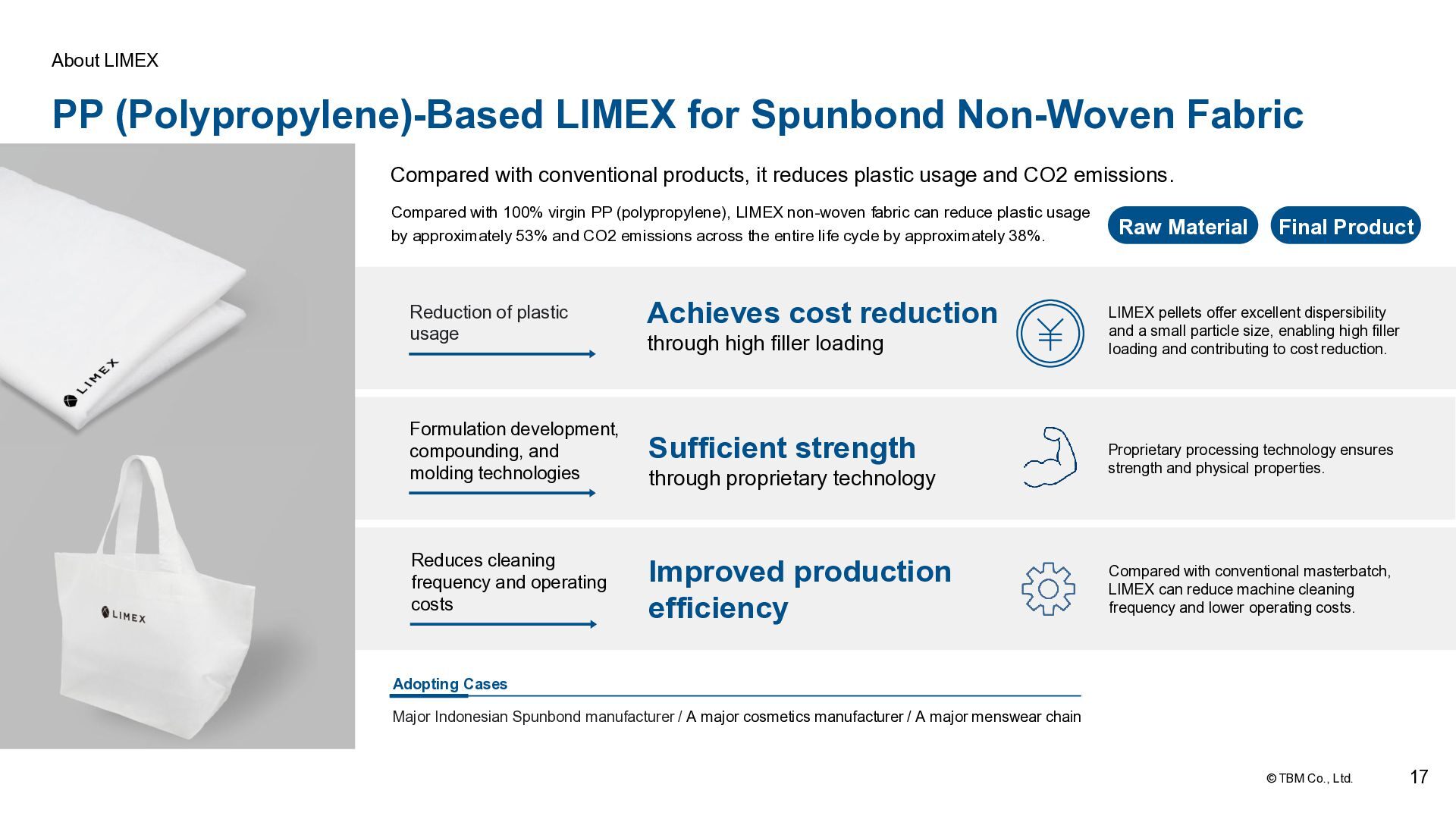 About LIMEX

PP (Polypropylene)-Based LIMEX for Spunbond Non-Woven Fabric

LIMEX

LIMEX

Compared with conventional products, it reduces plastic usage and CO2 emissions.

Compared with 100% virgin PP (polypropylene), LIMEX non-woven fabric can reduce plastic usage by approximately 53% and CO2 emissions across the entire life cycle by approximately 38%.

Raw Material

Final Product

Reduction of plastic usage

Achieves cost reduction
through high filler loading

¥

LIMEX pellets offer excellent dispersibility and a small particle size, enabling high filler loading and contributing to cost reduction.

Formulation development, compounding, and molding technologies

Sufficient strength
through proprietary technology

Proprietary processing technology ensures strength and physical properties.

Reduces cleaning frequency and operating costs

Improved production efficiency

Compared with conventional masterbatch, LIMEX can reduce machine cleaning frequency and lower operating costs.

Adopting Cases

Major Indonesian Spunbond manufacturer / A major cosmetics manufacturer / A major menswear chain

© TBM Co., Ltd.

17